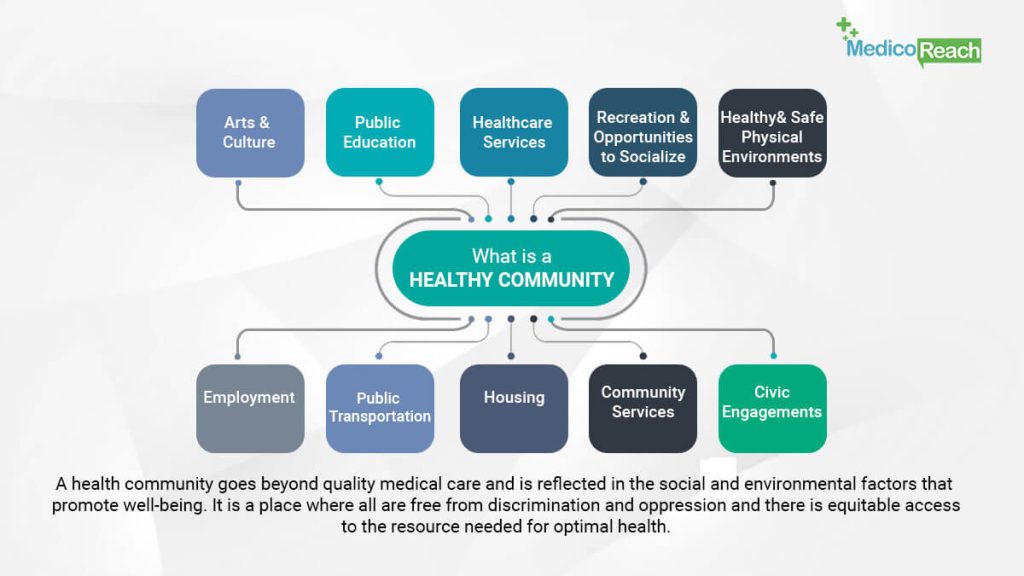 MedicoReach

Arts & Culture

Public Education

Healthcare Services

Recreation & Opportunities to Socialize

Healthy& Safe Physical Environments

What is a HEALTHY COMMUNITY

Employment

Public Transportation

Housing

Community Services

Civic Engagements

A health community goes beyond quality medical care and is reflected in the social and environmental factors that promote well-being. It is a place where all are free from discrimination and oppression and there is equitable access to the resource needed for optimal health.